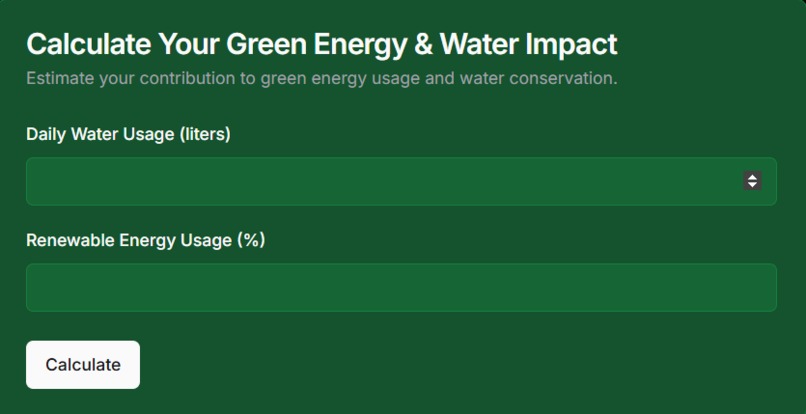 Calculate Your Green Energy & Water Impact

Estimate your contribution to green energy usage and water conservation.

Daily Water Usage (liters)

Renewable Energy Usage (%)

Calculate